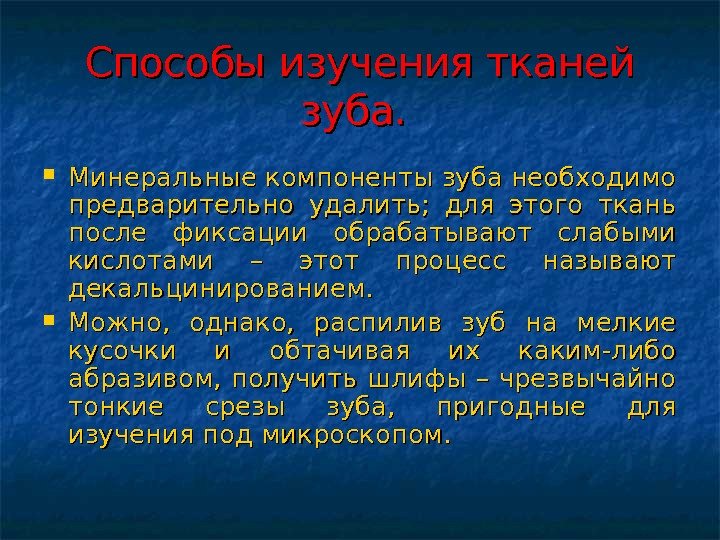 Способы изучения тканей зуба.

Минеральные компоненты зуба необходимо предварительно удалить; для этого ткань после фиксации обрабатывают слабыми кислотами – этот процесс называют декальцинированием.

Можно, однако, распилив зуб на мелкие кусочки и обтачивая их каким-либо абразивом, получить шлифы – чрезвычайно тонкие срезы зуба, пригодные для изучения под микроскопом.